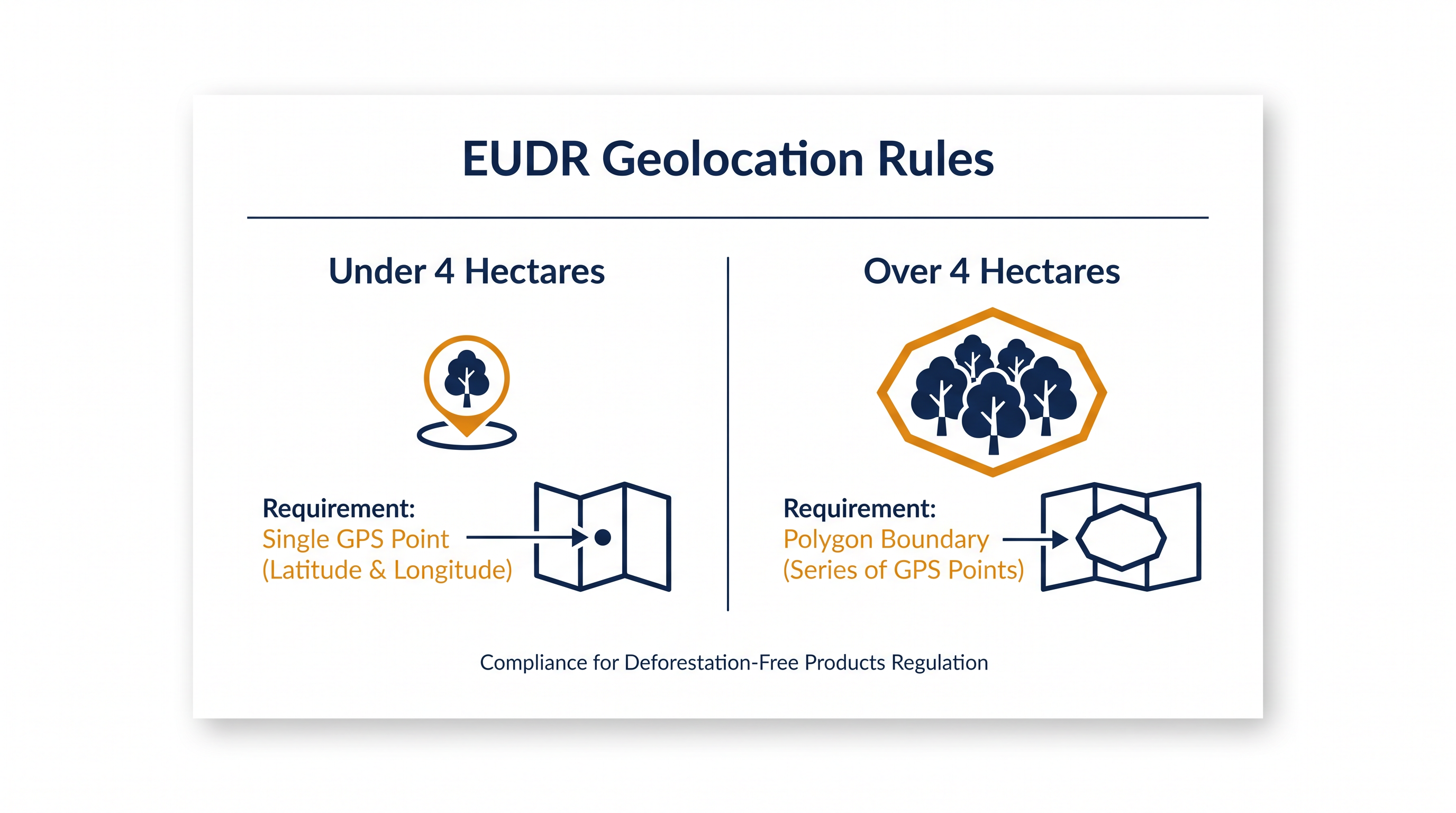 EUDR Geolocation Rules

Under 4 Hectares

Requirement:
Single GPS Point
(Latitude & Longitude)

Over 4 Hectares

Requirement:
Polygon Boundary
(Series of GPS Points)

Compliance for Deforestation-Free Products Regulation